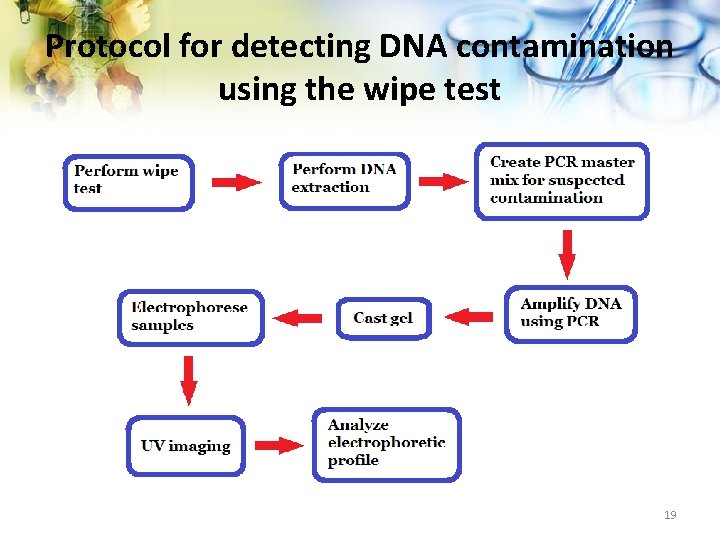 Protocol for detecting DNA contamination using the wipe test

Perform wipe test

Perform DNA extraction

Create PCR master mix for suspected contamination

Amplify DNA using PCR

Cast gel

Electrophorese samples

UV imaging

Analyze electrophoretic profile

19